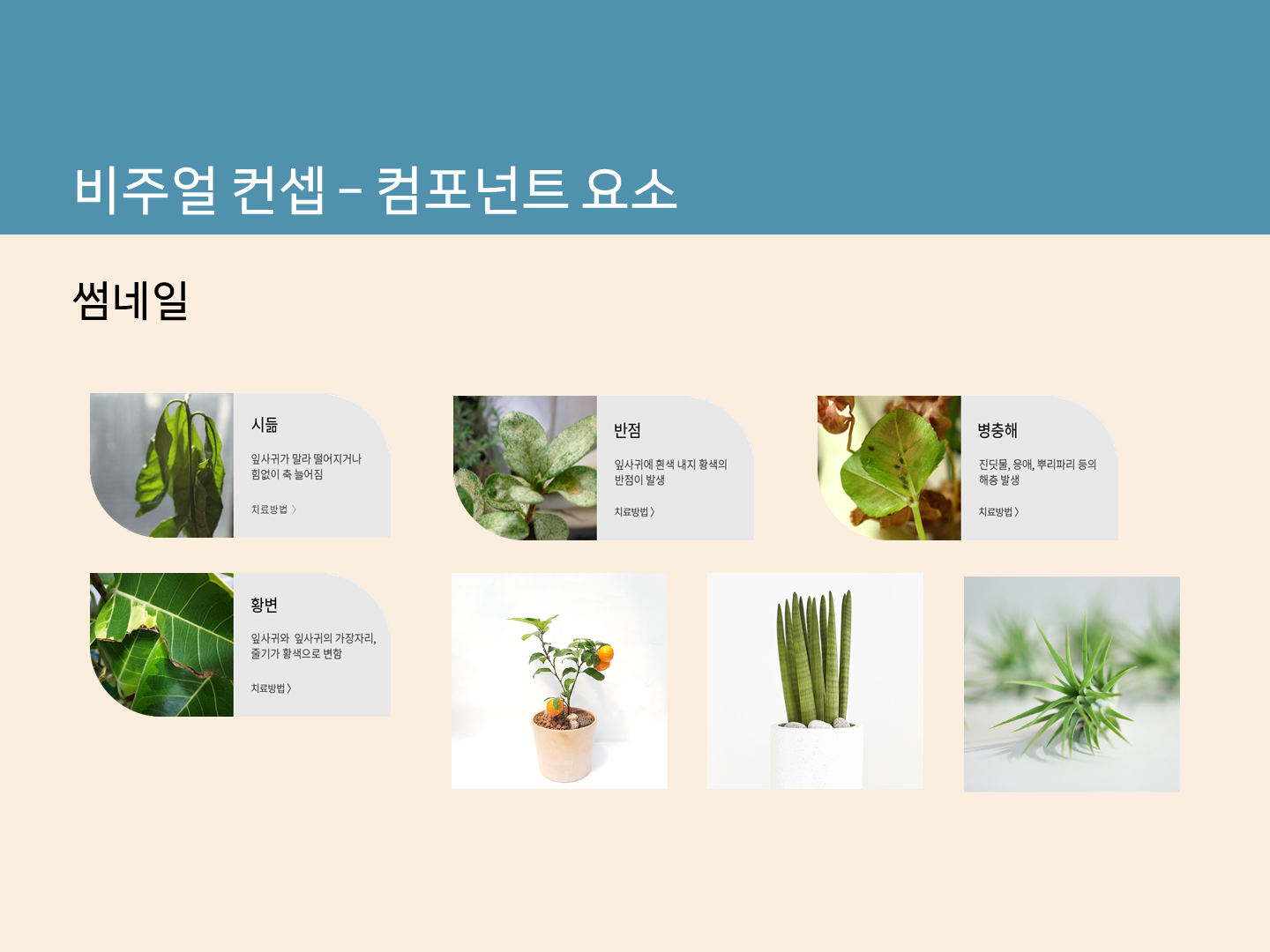 비주얼 컨셉 – 컴포넌트 요소

썸네일

시듦

잎사귀가 말라 떨어지거나 힘없이 축 늘어짐

치료방법 〉

반점

잎사귀에 흰색 내지 황색의 반점이 발생

치료방법 〉

병충해

진딧물, 응애, 뿌리파리 등의 해충 발생

치료방법 〉

황변

잎사귀와 잎사귀의 가장자리, 줄기가 황색으로 변함

치료방법 〉